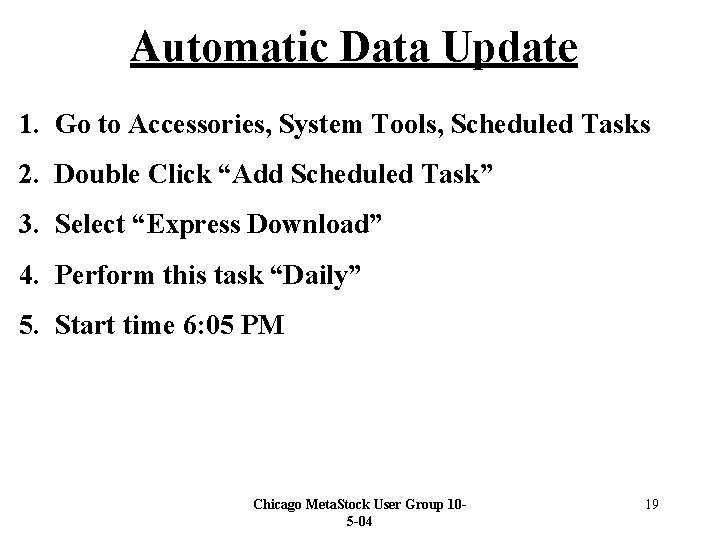 Automatic Data Update

1. Go to Accessories, System Tools, Scheduled Tasks

2. Double Click “Add Scheduled Task”

3. Select “Express Download”

4. Perform this task “Daily”

5. Start time 6:05 PM

Chicago MetaStock User Group 10-5-04

19